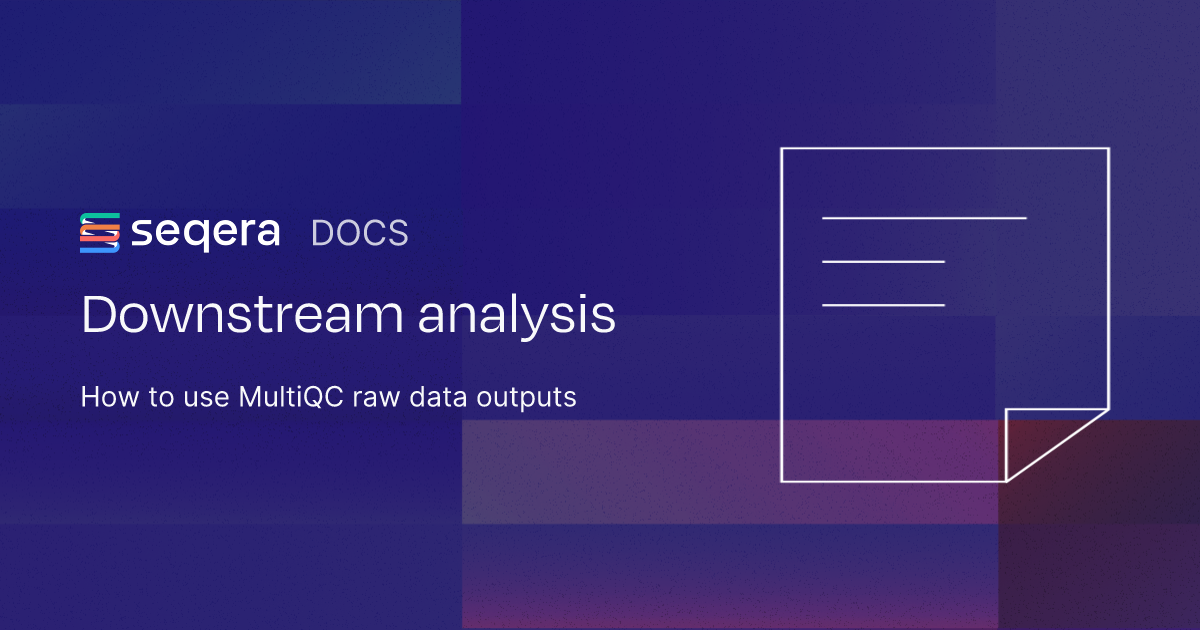 seqera DOCS

Downstream analysis

How to use MultiQC raw data outputs